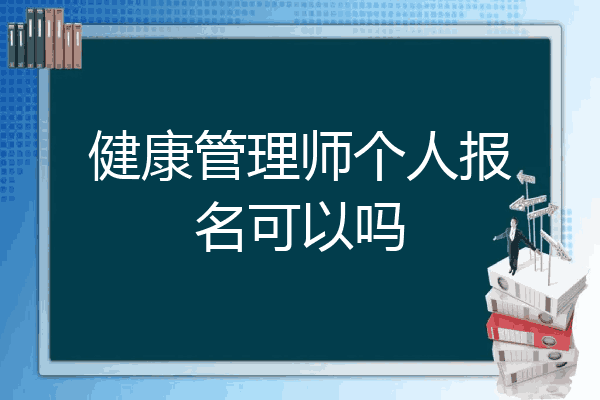 健康管理师个人报名可以吗